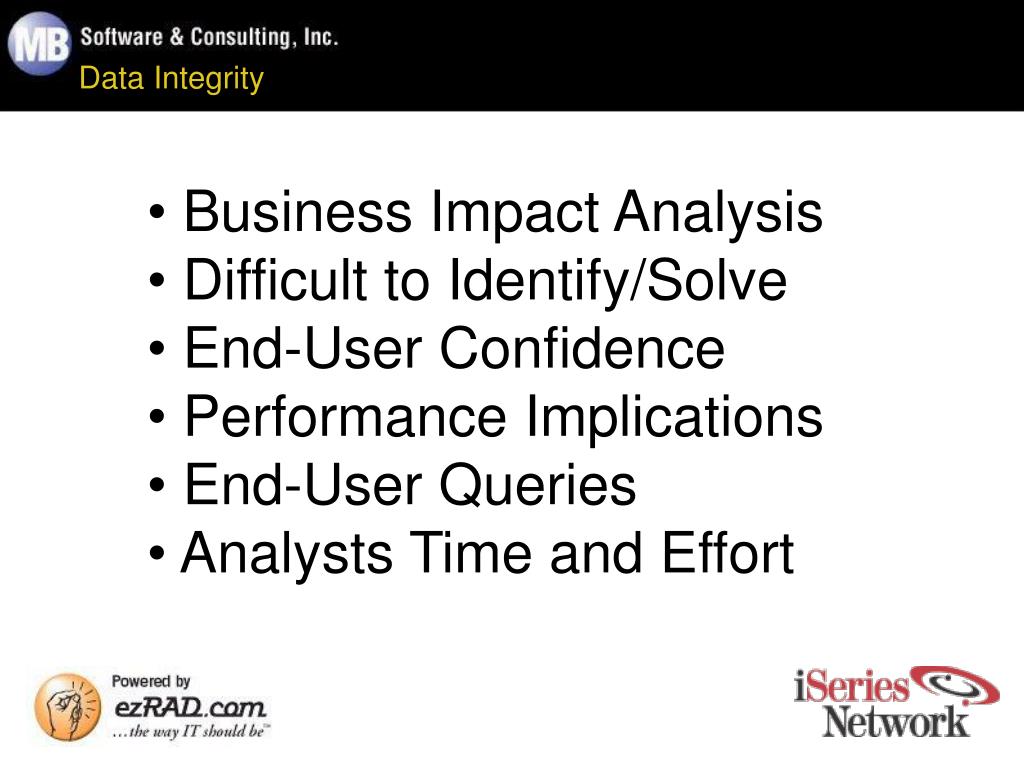 MB Software & Consulting, Inc.
Data Integrity

• Business Impact Analysis
• Difficult to Identify/Solve
• End-User Confidence
• Performance Implications
• End-User Queries
• Analysts Time and Effort

Powered by
ezRAD.com
...the way IT should be™

iSeries Network